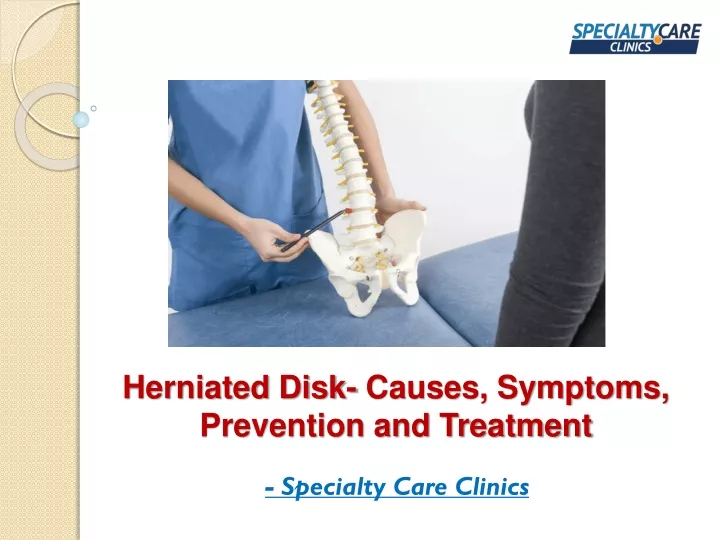 SPECIALTYCARE
CLINICS

Herniated Disk- Causes, Symptoms, Prevention and Treatment

- Specialty Care Clinics